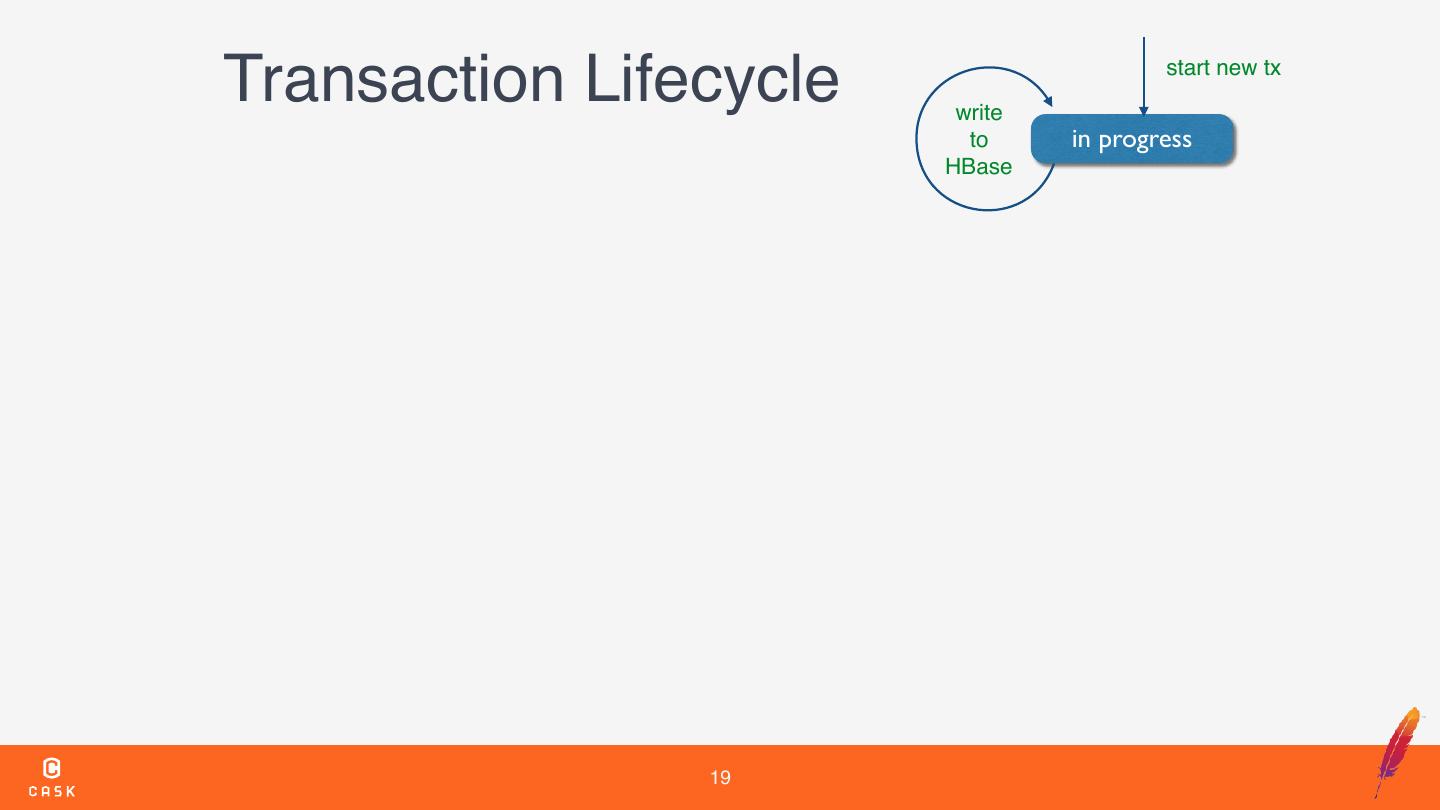 Transaction Lifecycle

start new tx

write to HBase

in progress

CASK

19